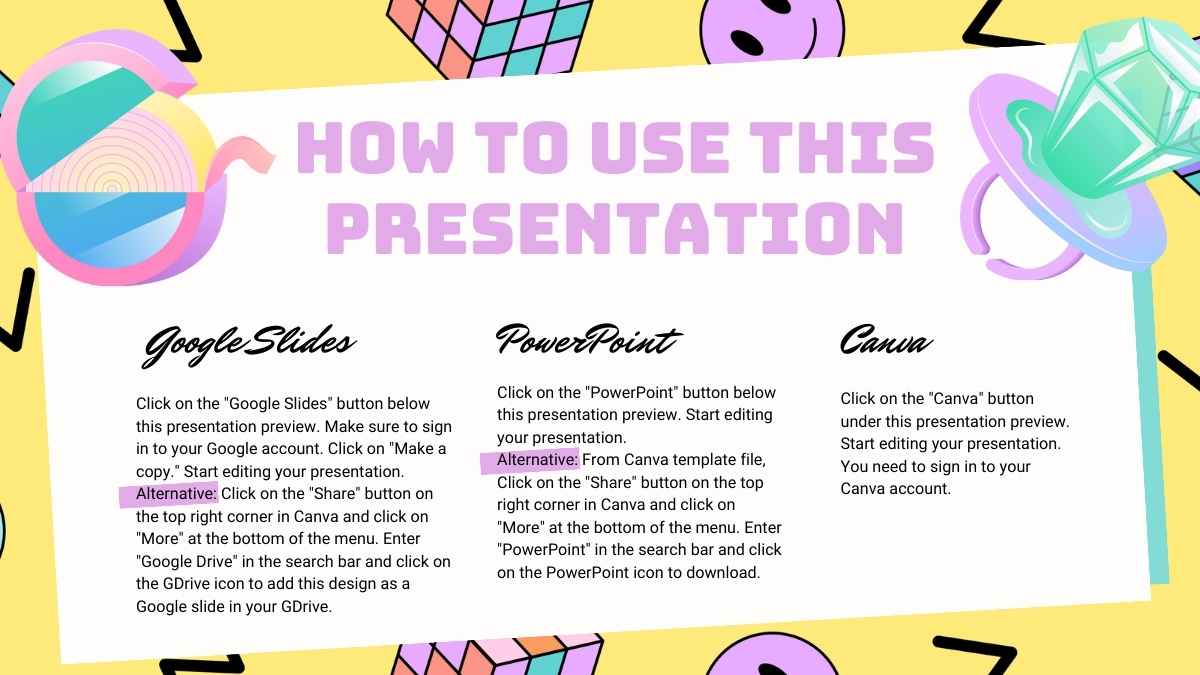 HOW TO USE THIS PRESENTATION

GoogleSlides

Click on the "Google Slides" button below this presentation preview. Make sure to sign in to your Google account. Click on "Make a copy." Start editing your presentation. Alternative: Click on the "Share" button on the top right corner in Canva and click on "More" at the bottom of the menu. Enter "Google Drive" in the search bar and click on the GDrive icon to add this design as a Google slide in your GDrive.

PowerPoint

Click on the "PowerPoint" button below this presentation preview. Start editing your presentation. Alternative: From Canva template file, Click on the "Share" button on the top right corner in Canva and click on "More" at the bottom of the menu. Enter "PowerPoint" in the search bar and click on the PowerPoint icon to download.

Canva

Click on the "Canva" button under this presentation preview. Start editing your presentation. You need to sign in to your Canva account.